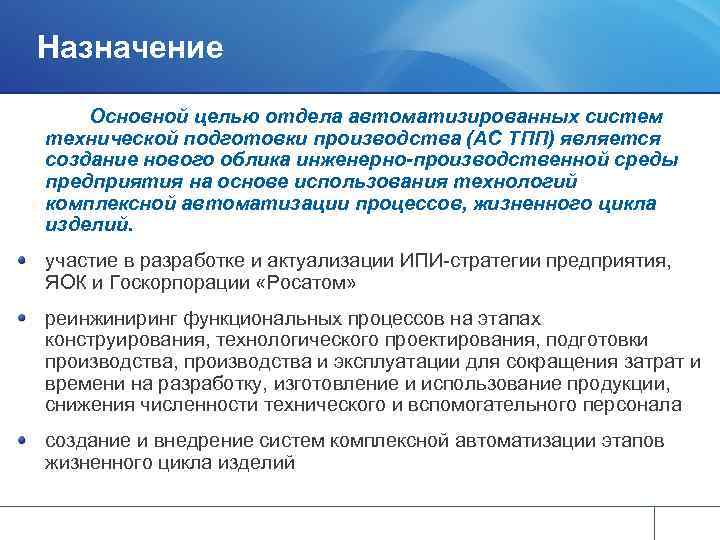 Назначение

Основной целью отдела автоматизированных систем технической подготовки производства (АС ТПП) является создание нового облика инженерно-производственной среды предприятия на основе использования технологий комплексной автоматизации процессов, жизненного цикла изделий.

участие в разработке и актуализации ИПИ-стратегии предприятия, ЯОК и Госкорпорации «Росатом»

реинжиниринг функциональных процессов на этапах конструирования, технологического проектирования, подготовки производства, производства и эксплуатации для сокращения затрат и времени на разработку, изготовление и использование продукции, снижения численности технического и вспомогательного персонала

создание и внедрение систем комплексной автоматизации этапов жизненного цикла изделий